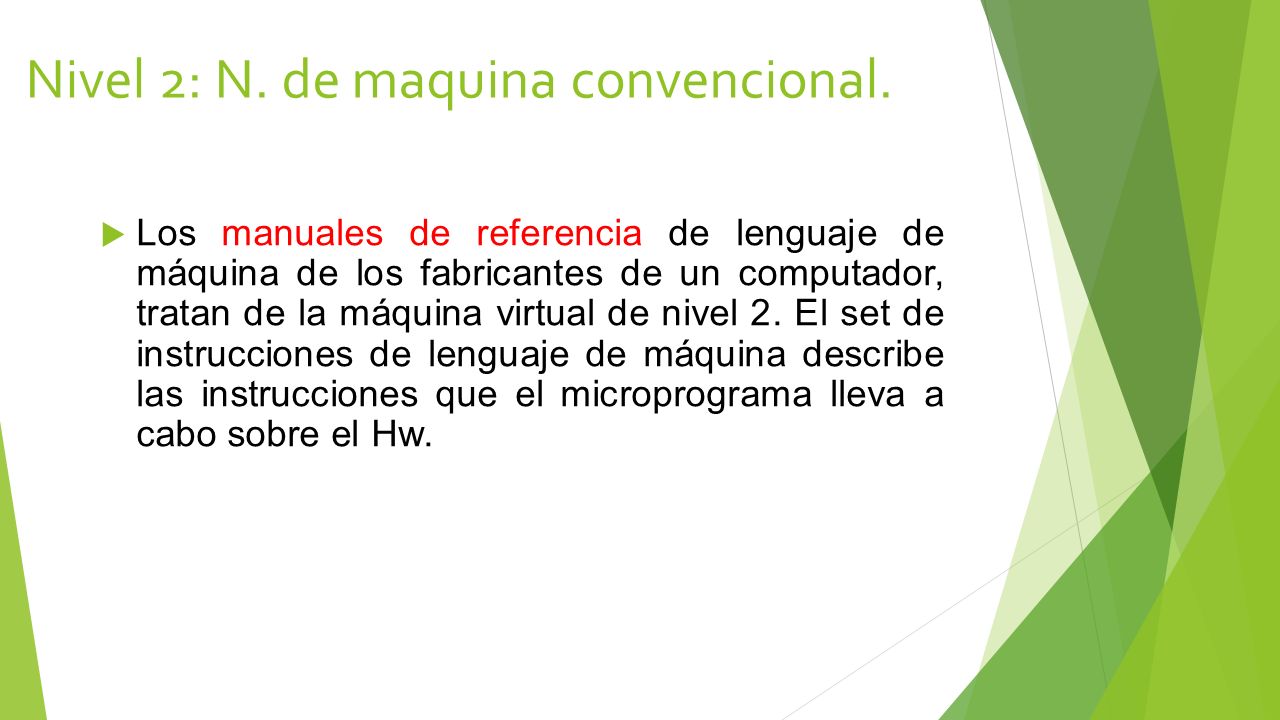 Nivel 2: N. de maquina convencional.

Los manuales de referencia de lenguaje de máquina de los fabricantes de un computador, tratan de la máquina virtual de nivel 2. El set de instrucciones de lenguaje de máquina describe las instrucciones que el microprograma lleva a cabo sobre el Hw.